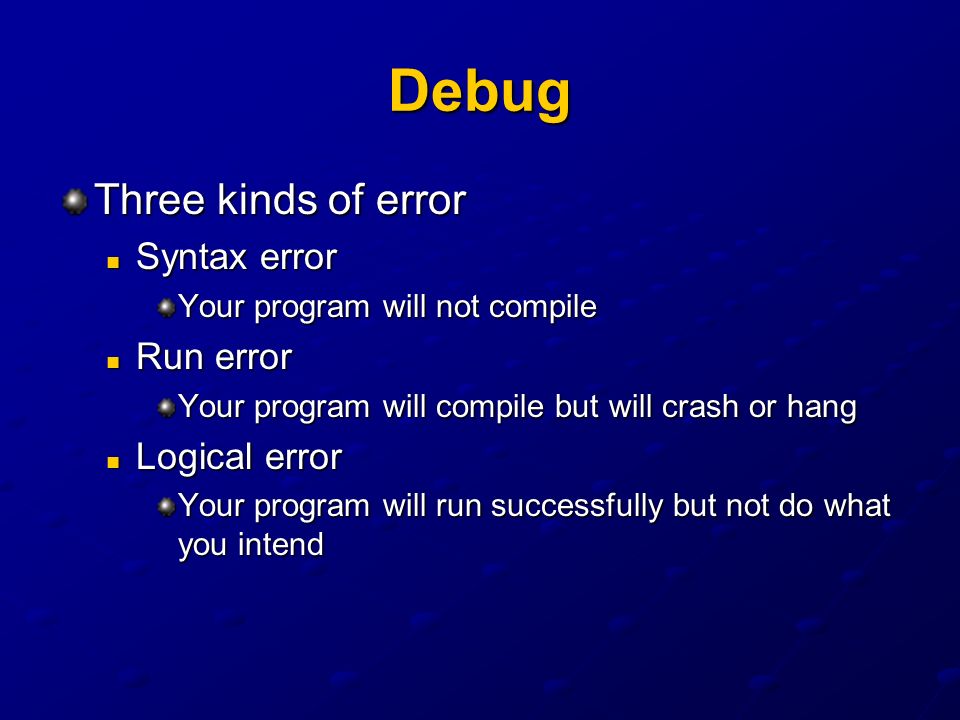 Debug

Three kinds of error

Syntax error

Your program will not compile

Run error

Your program will compile but will crash or hang

Logical error

Your program will run successfully but not do what you intend